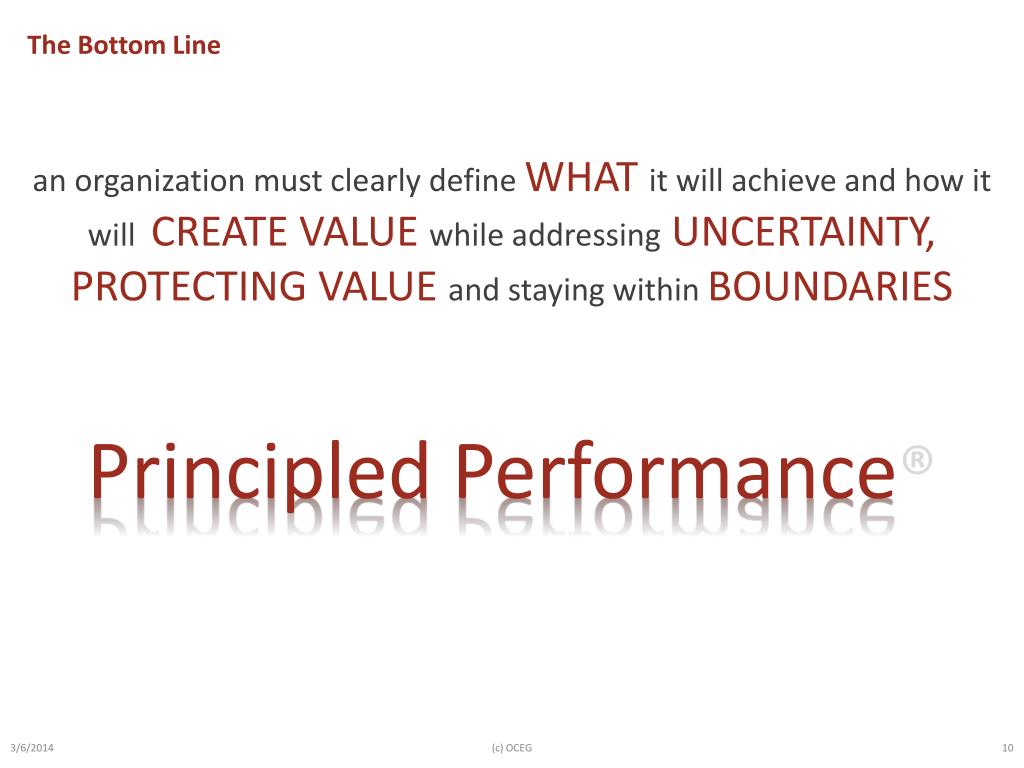 The Bottom Line

an organization must clearly define WHAT it will achieve and how it will CREATE VALUE while addressing UNCERTAINTY, PROTECTING VALUE and staying within BOUNDARIES

Principled Performance®

3/6/2014

(c) OCEG

10